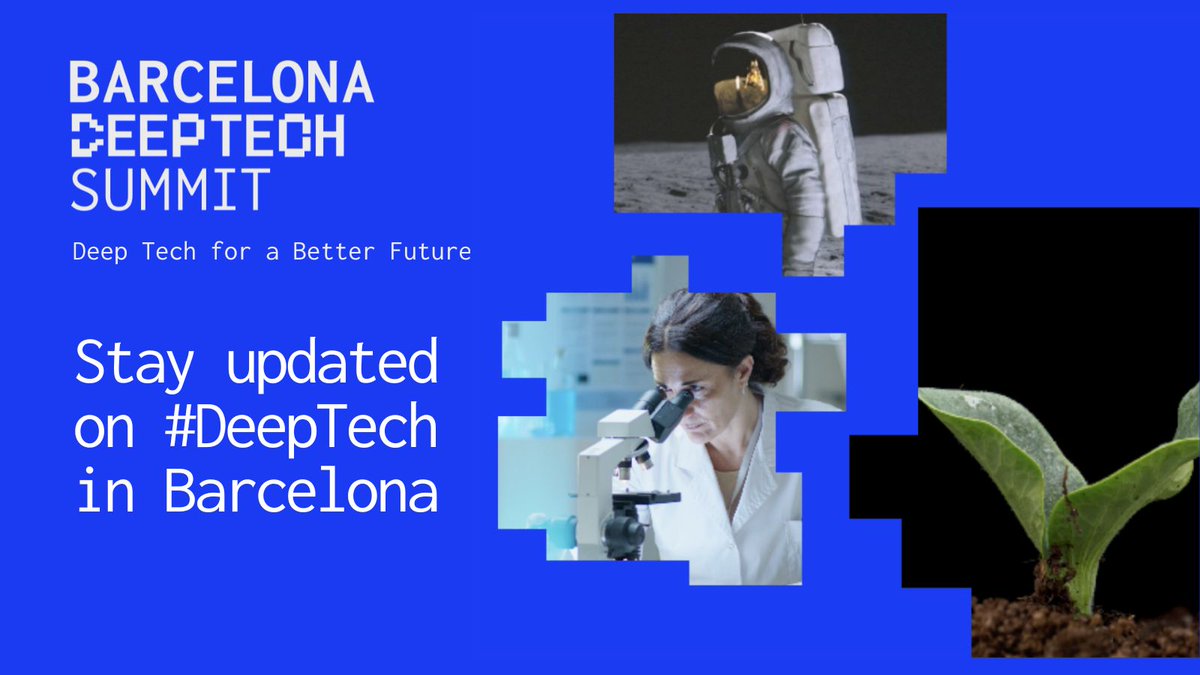 BARCELONA
DEEPTECH
SUMMIT

Deep Tech for a Better Future

Stay updated on #DeepTech in Barcelona